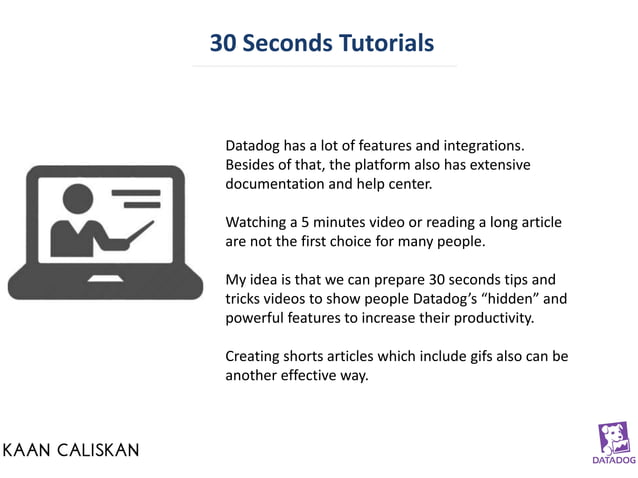 30 Seconds Tutorials

Datadog has a lot of features and integrations. Besides of that, the platform also has extensive documentation and help center.

Watching a 5 minutes video or reading a long article are not the first choice for many people.

My idea is that we can prepare 30 seconds tips and tricks videos to show people Datadog's "hidden" and powerful features to increase their productivity.

Creating shorts articles which include gifs also can be another effective way.

KAAN CALISKAN

DATADOG